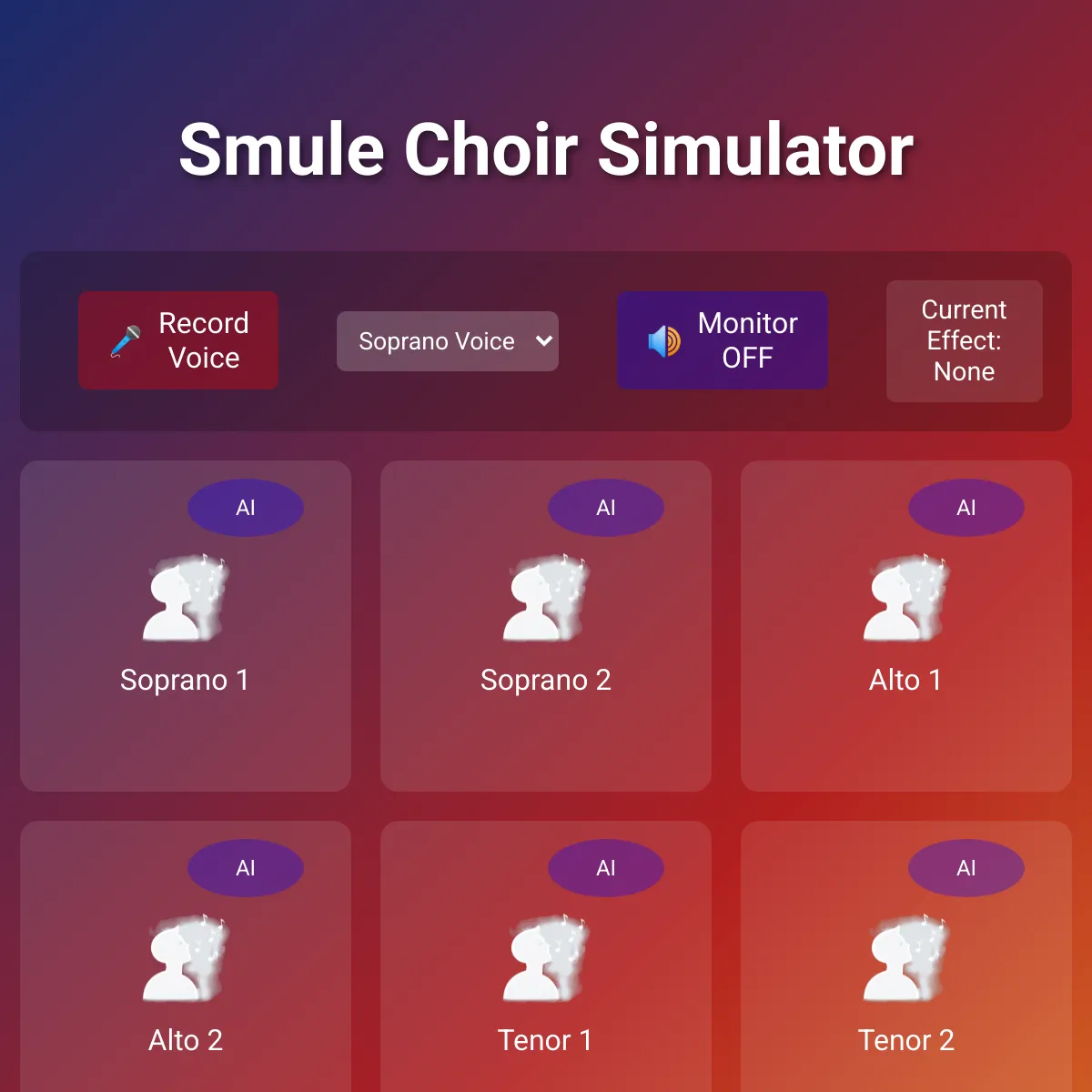 Smule Choir Simulator

Record Voice

Soprano Voice

Monitor OFF

Current Effect: None

AI

Soprano 1

AI

Soprano 2

AI

Alto 1

AI

Alto 2

AI

Tenor 1

AI

Tenor 2